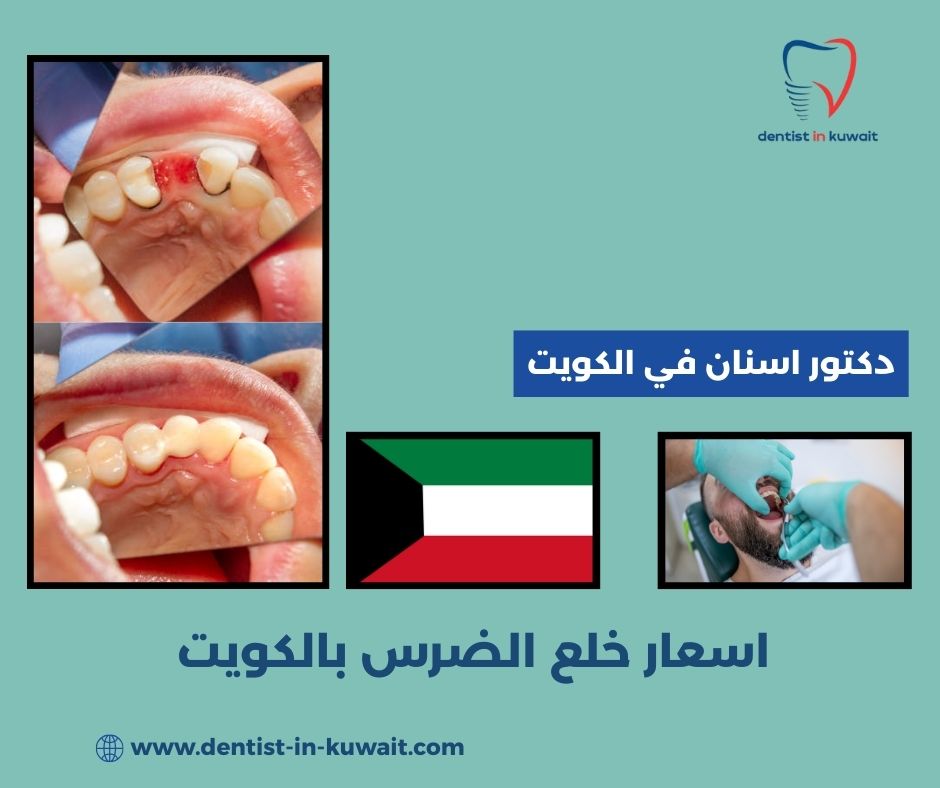 dentist in kuwait

دكتور اسنان في الكويت

اسعار خلع الضرس بالكويت

www.dentist-in-kuwait.com